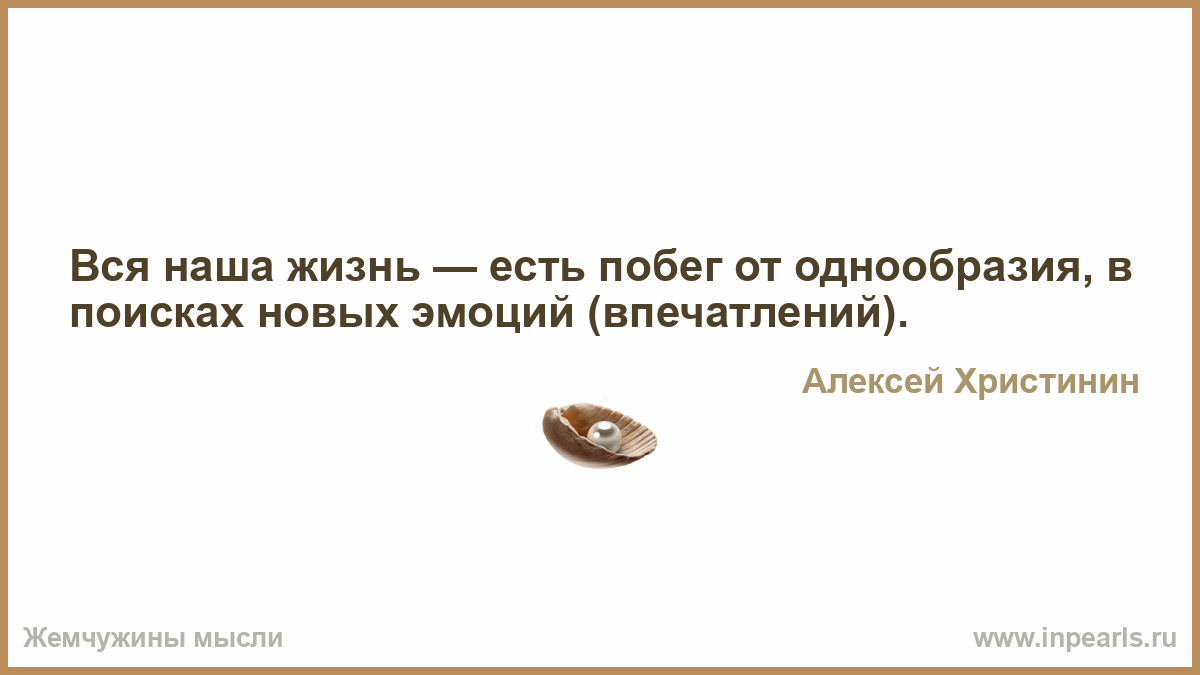 Вся наша жизнь — есть побег от однообразия, в поисках новых эмоций (впечатлений).

Алексей Христинин

Жемчужины мысли

www.inpearls.ru